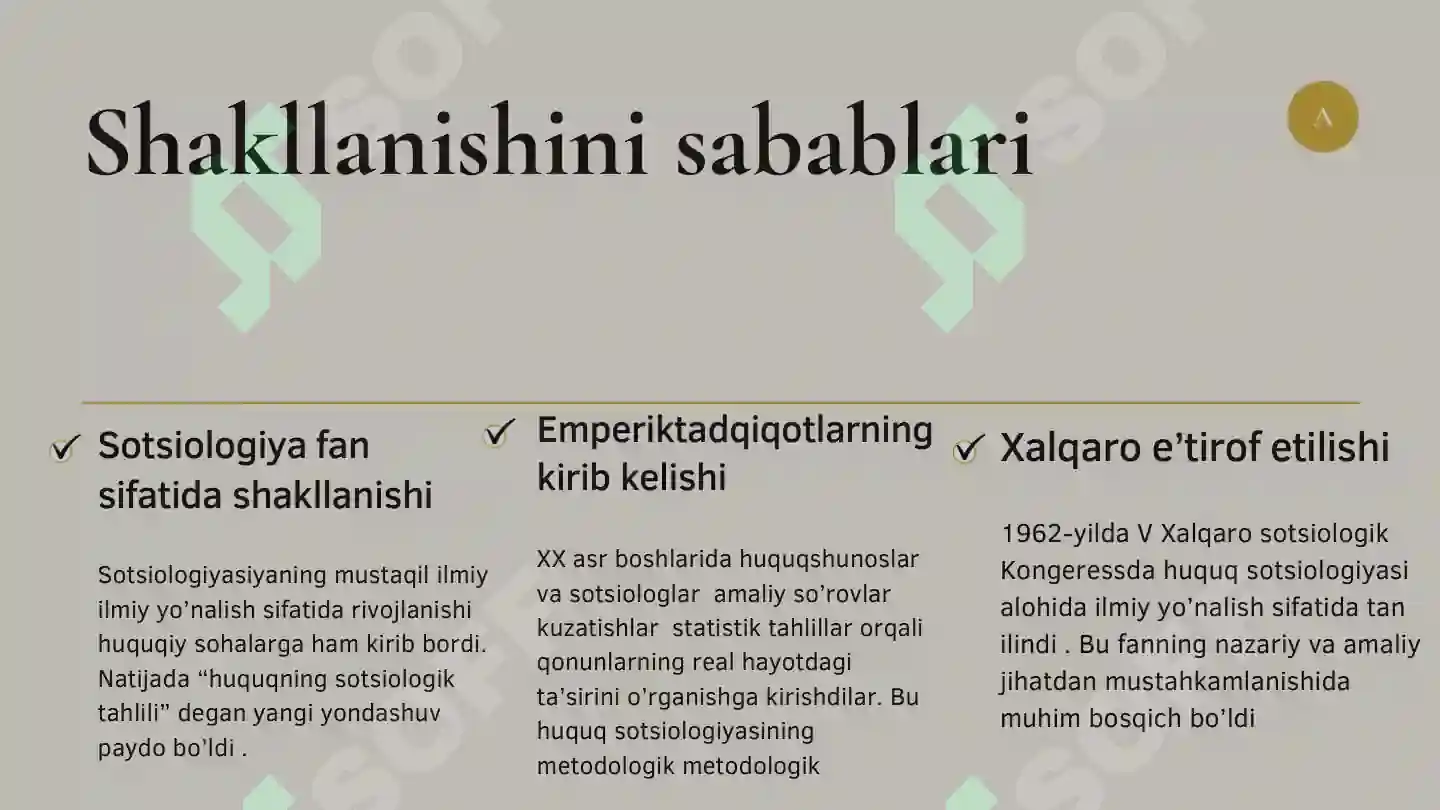 Shakllanishini sabablari

A

Sotsiologiya fan sifatida shakllanishi

Sotsiologiyasiyaning mustaqil ilmiy ilmiy yo'nalish sifatida rivojlanishi huquqiy sohalarga ham kirib bordi. Natijada "huquqning sotsiologik tahlili" degan yangi yondashuv paydo bo'ldi .

Emperiktadqiqotlarning kirib kelishi

XX asr boshlarida huquqshunoslar va sotsiologlar amaliy so'rovlar kuzatishlar statistik tahlillar orqali qonunlarning real hayotdagi ta'sirini o'rganishga kirishdilar. Bu huquq sotsiologiyasining metodologik metodologik

Xalqaro e'tirof etilishi

1962-yilda V Xalqaro sotsiologik Kongeressda huquq sotsiologiyasi alohida ilmiy yo'nalish sifatida tan ilindi . Bu fanning nazariy va amaliy jihatdan mustahkamlanishida muhim bosqich bo'ldi